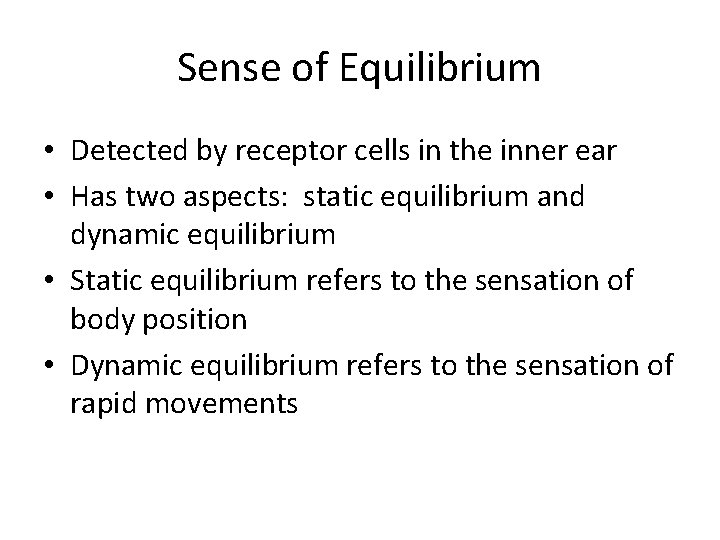 Sense of Equilibrium

• Detected by receptor cells in the inner ear
• Has two aspects: static equilibrium and dynamic equilibrium
• Static equilibrium refers to the sensation of body position
• Dynamic equilibrium refers to the sensation of rapid movements